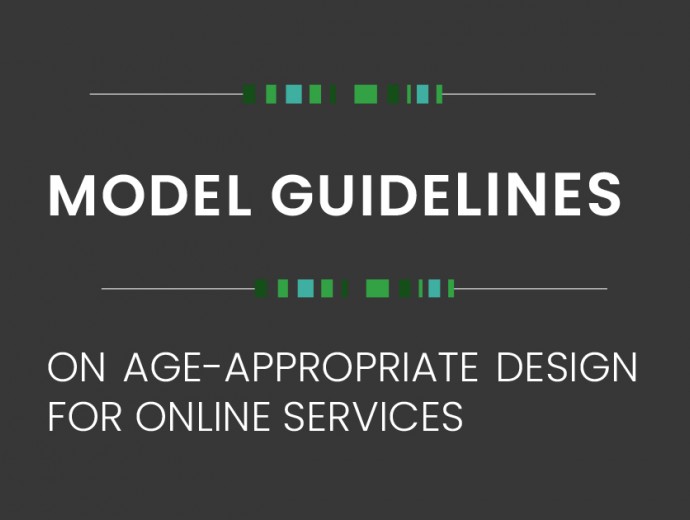 MODEL GUIDELINES

ON AGE-APPROPRIATE DESIGN FOR ONLINE SERVICES